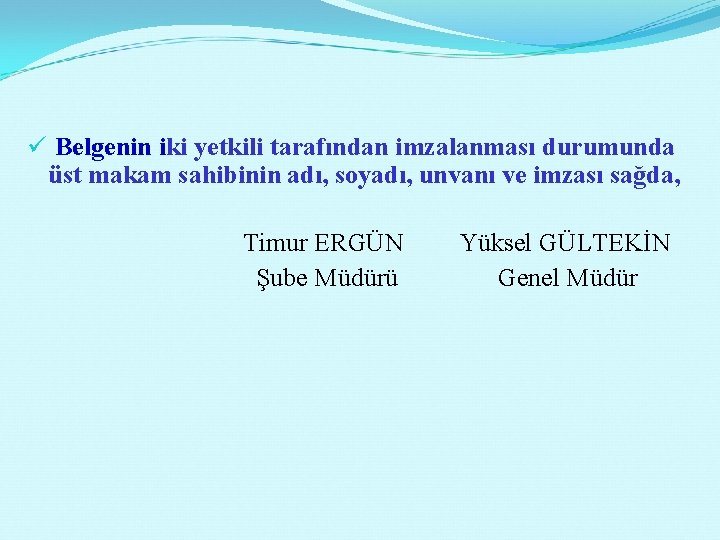 ✓ Belgenin iki yetkili tarafından imzalanması durumunda üst makam sahibinin adı, soyadı, unvanı ve imzası sağda,

Timur ERGÜN
Şube Müdürü

Yüksel GÜLTEKİN
Genel Müdür